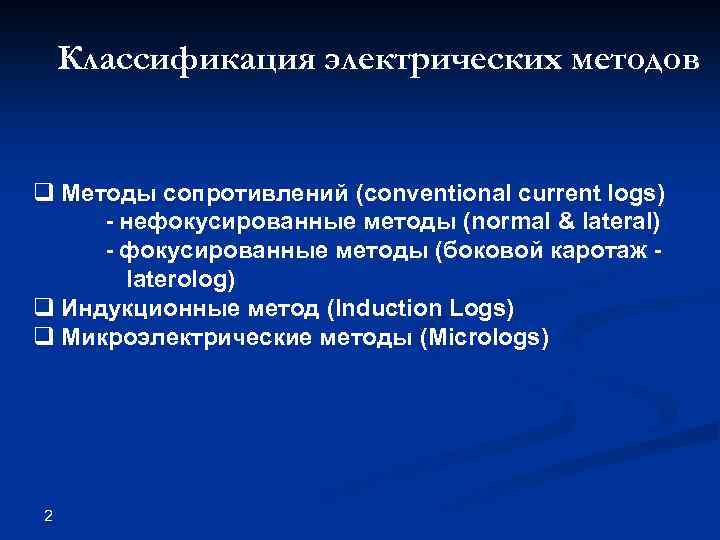 Классификация электрических методов

❑ Методы сопротивлений (conventional current logs)
- нефокусированные методы (normal & lateral)
- фокусированные методы (боковой каротаж - laterolog)
❑ Индукционные метод (Induction Logs)
❑ Микроэлектрические методы (Micrologs)

2